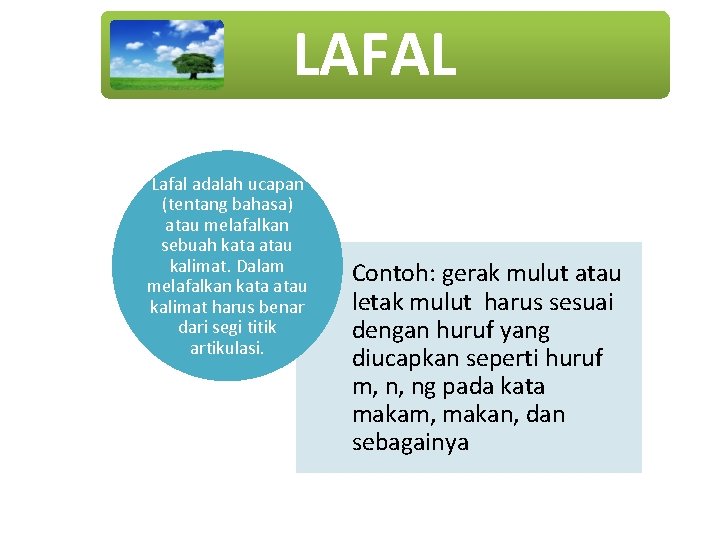 LAFAL

Lafal adalah ucapan (tentang bahasa) atau melafalkan sebuah kata atau kalimat. Dalam melafalkan kata atau kalimat harus benar dari segi titik artikulasi.

Contoh: gerak mulut atau letak mulut harus sesuai dengan huruf yang diucapkan seperti huruf m, n, ng pada kata makam, makan, dan sebagainya